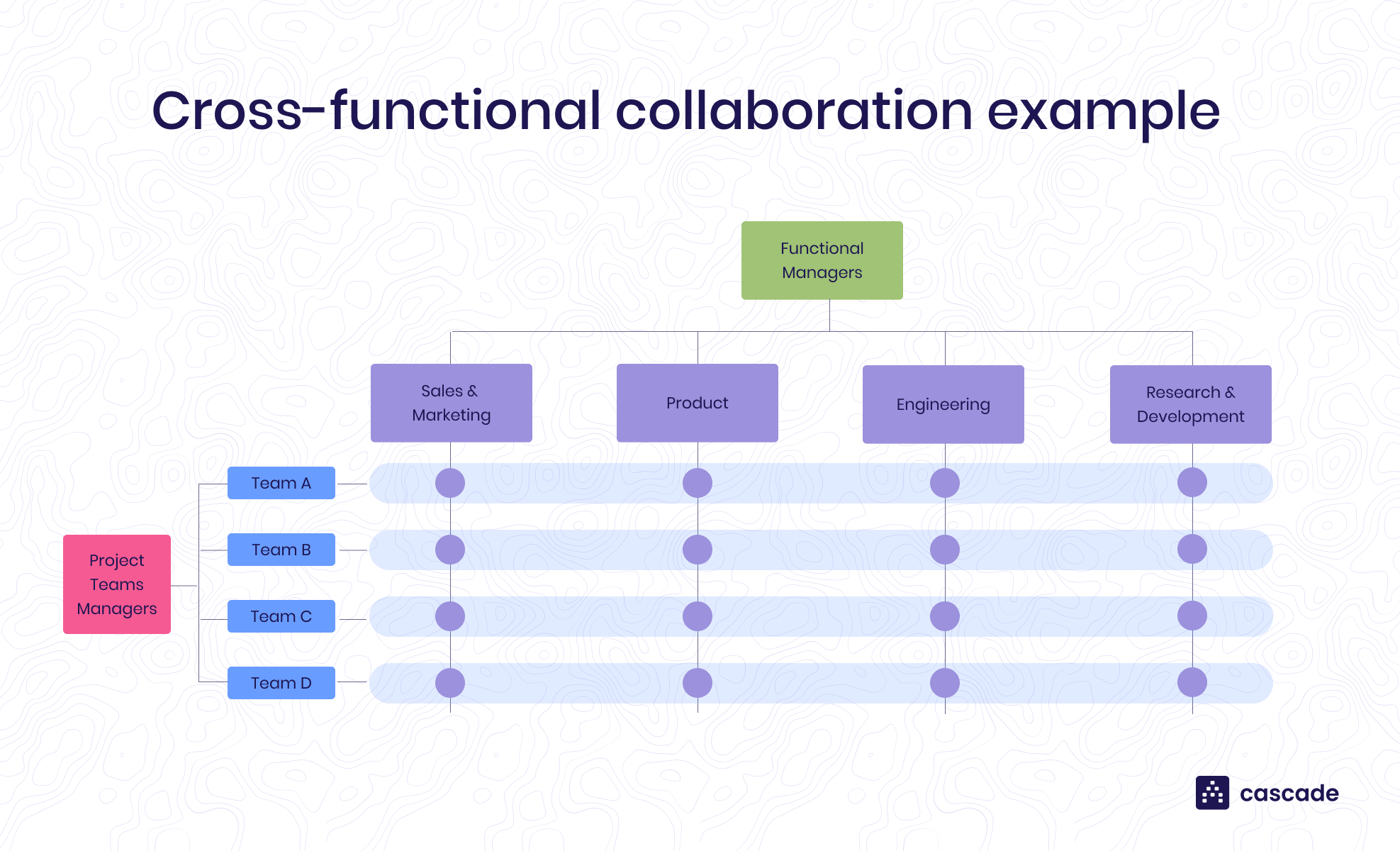 Cross-functional collaboration example

Functional Managers

Sales & Marketing

Product

Engineering

Research & Development

Project Teams Managers

Team A

Team B

Team C

Team D

cascade